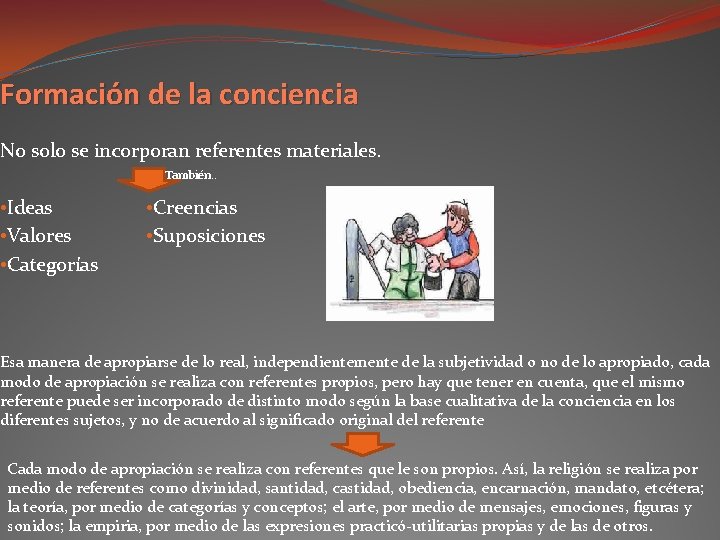 Formación de la conciencia

No solo se incorporan referentes materiales.

También..

•Ideas
•Valores
•Categorías

•Creencias
•Suposiciones

Esa manera de apropiarse de lo real, independientemente de la subjetividad o no de lo apropiado, cada modo de apropiación se realiza con referentes propios, pero hay que tener en cuenta, que el mismo referente puede ser incorporado de distinto modo según la base cualitativa de la conciencia en los diferentes sujetos, y no de acuerdo al significado original del referente

Cada modo de apropiación se realiza con referentes que le son propios. Así, la religión se realiza por medio de referentes como divinidad, santidad, castidad, obediencia, encarnación, mandato, etcétera; la teoría, por medio de categorías y conceptos; el arte, por medio de mensajes, emociones, figuras y sonidos; la empiria, por medio de las expresiones practicó-utilitarias propias y de las de otros.